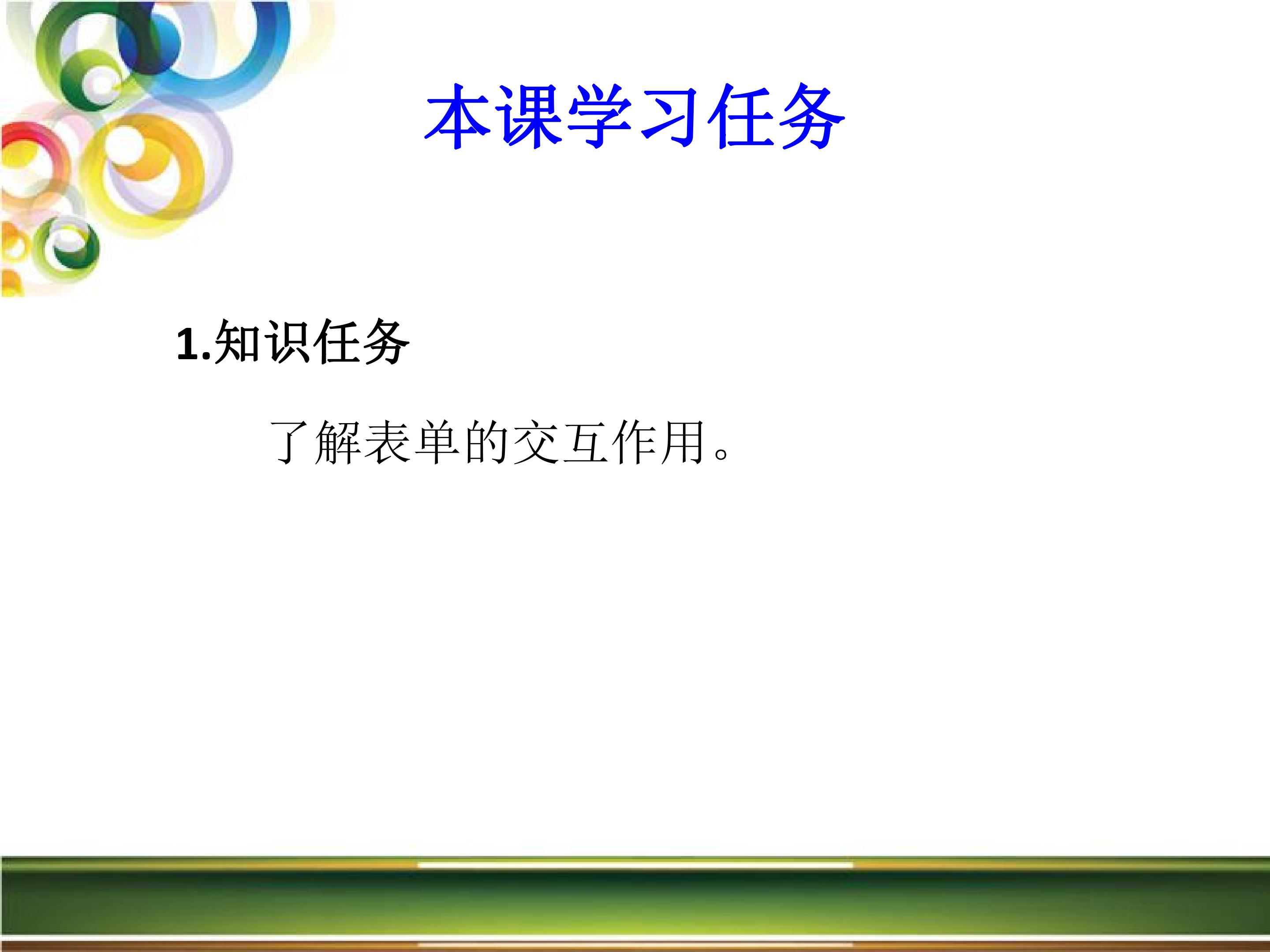 本课学习任务

1.知识任务

了解表单的交互作用。